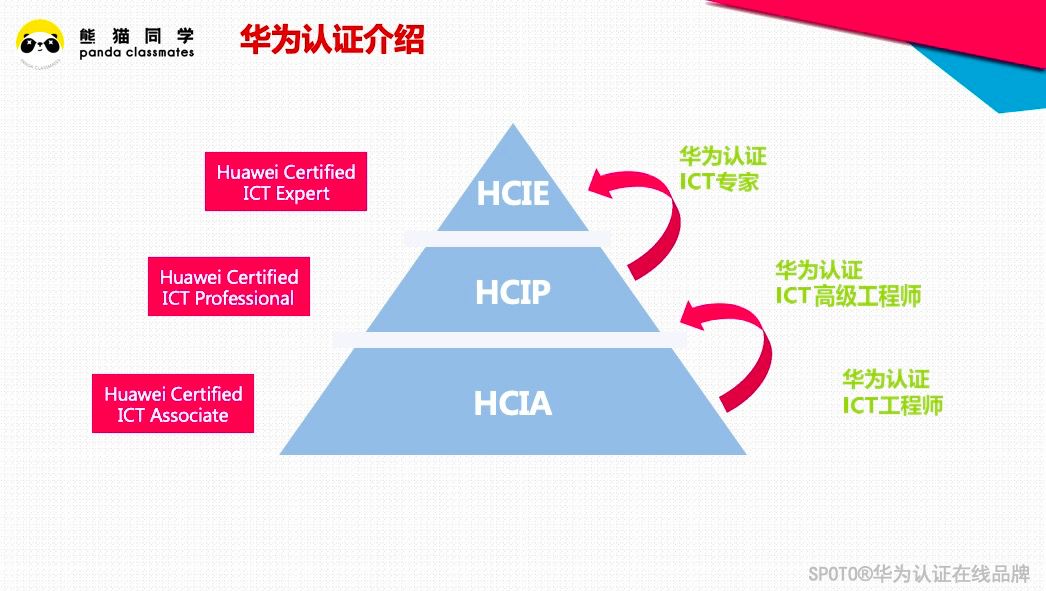 熊猫同学
panda classmates

华为认证介绍

Huawei Certified ICT Expert

HCIE

华为认证 ICT专家

Huawei Certified ICT Professional

HCIP

华为认证 ICT高级工程师

Huawei Certified ICT Associate

HCIA

华为认证 ICT工程师

SPOTO®华为认证在线品牌